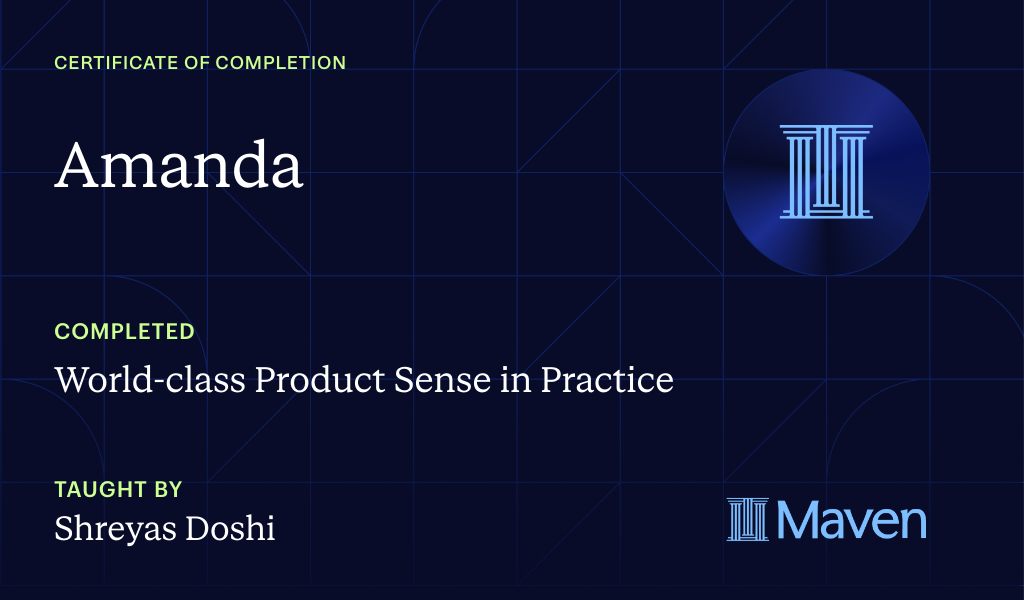 CERTIFICATE OF COMPLETION

Amanda

COMPLETED

World-class Product Sense in Practice

TAUGHT BY

Shreyas Doshi

Maven